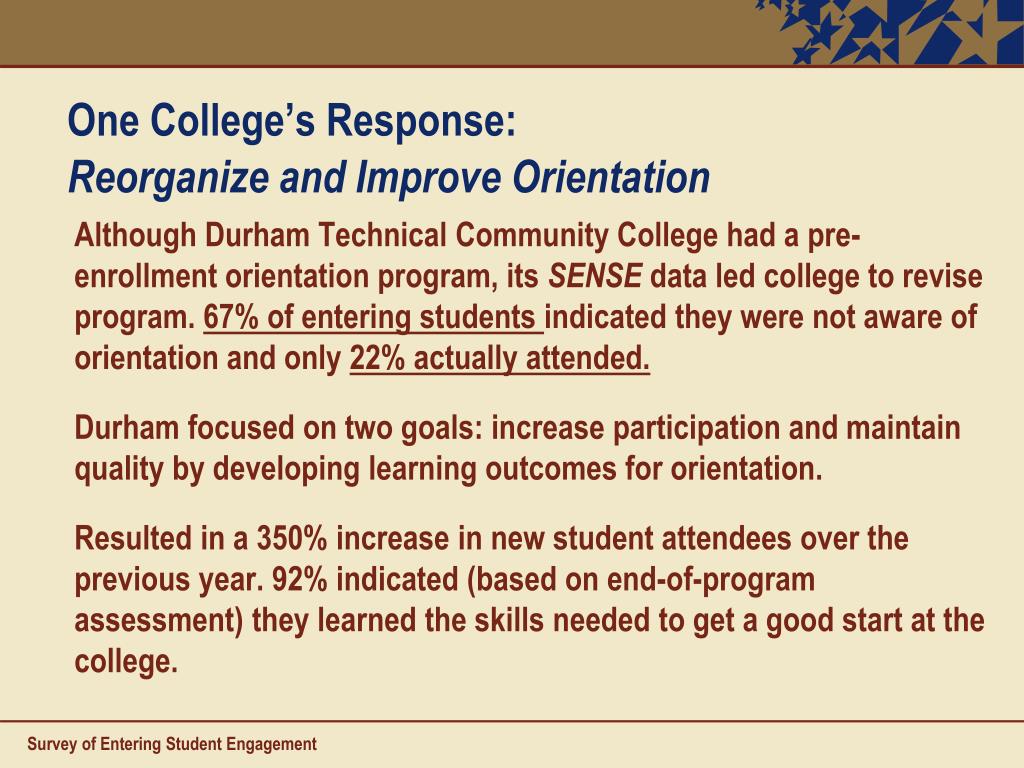 One College's Response:
Reorganize and Improve Orientation

Although Durham Technical Community College had a pre-enrollment orientation program, its SENSE data led college to revise program. 67% of entering students indicated they were not aware of orientation and only 22% actually attended.

Durham focused on two goals: increase participation and maintain quality by developing learning outcomes for orientation.

Resulted in a 350% increase in new student attendees over the previous year. 92% indicated (based on end-of-program assessment) they learned the skills needed to get a good start at the college.

Survey of Entering Student Engagement